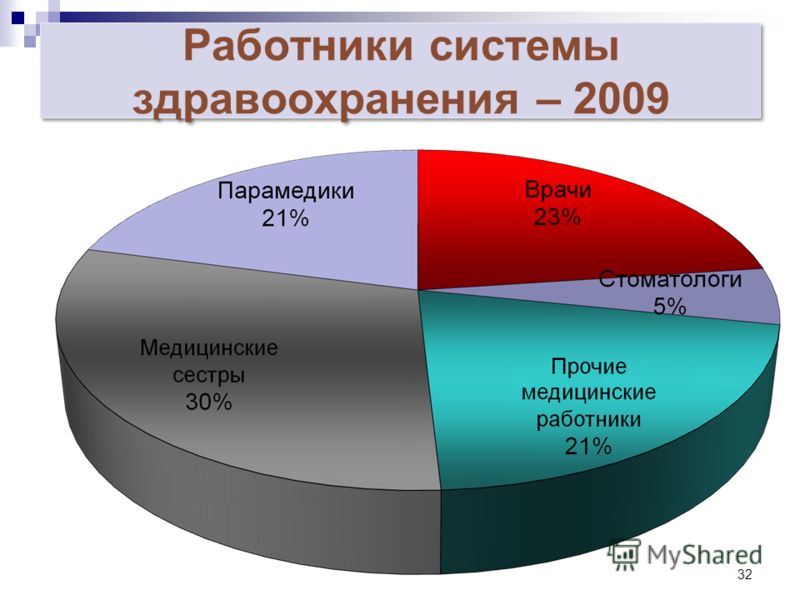 Работники системы здравоохранения – 2009

Парамедики
21%

Врачи
23%

Стоматологи
5%

Медицинские сестры
30%

Прочие медицинские работники
21%

MyShared

32